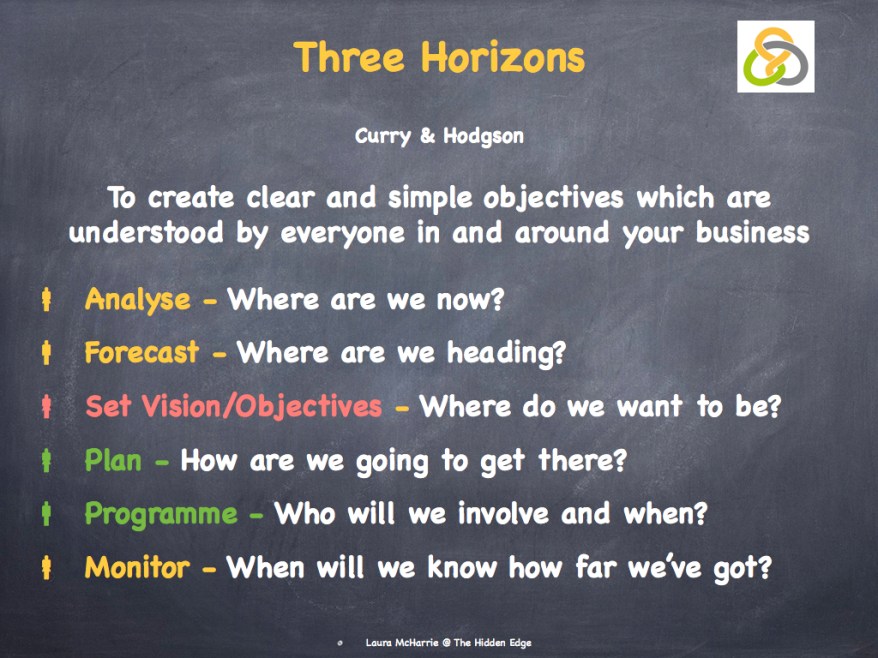 Three Horizons

Curry & Hodgson

To create clear and simple objectives which are understood by everyone in and around your business

Analyse - Where are we now?

Forecast - Where are we heading?

Set Vision/Objectives - Where do we want to be?

Plan - How are we going to get there?

Programme - Who will we involve and when?

Monitor - When will we know how far we've got?

Laura McHarrie @ The Hidden Edge